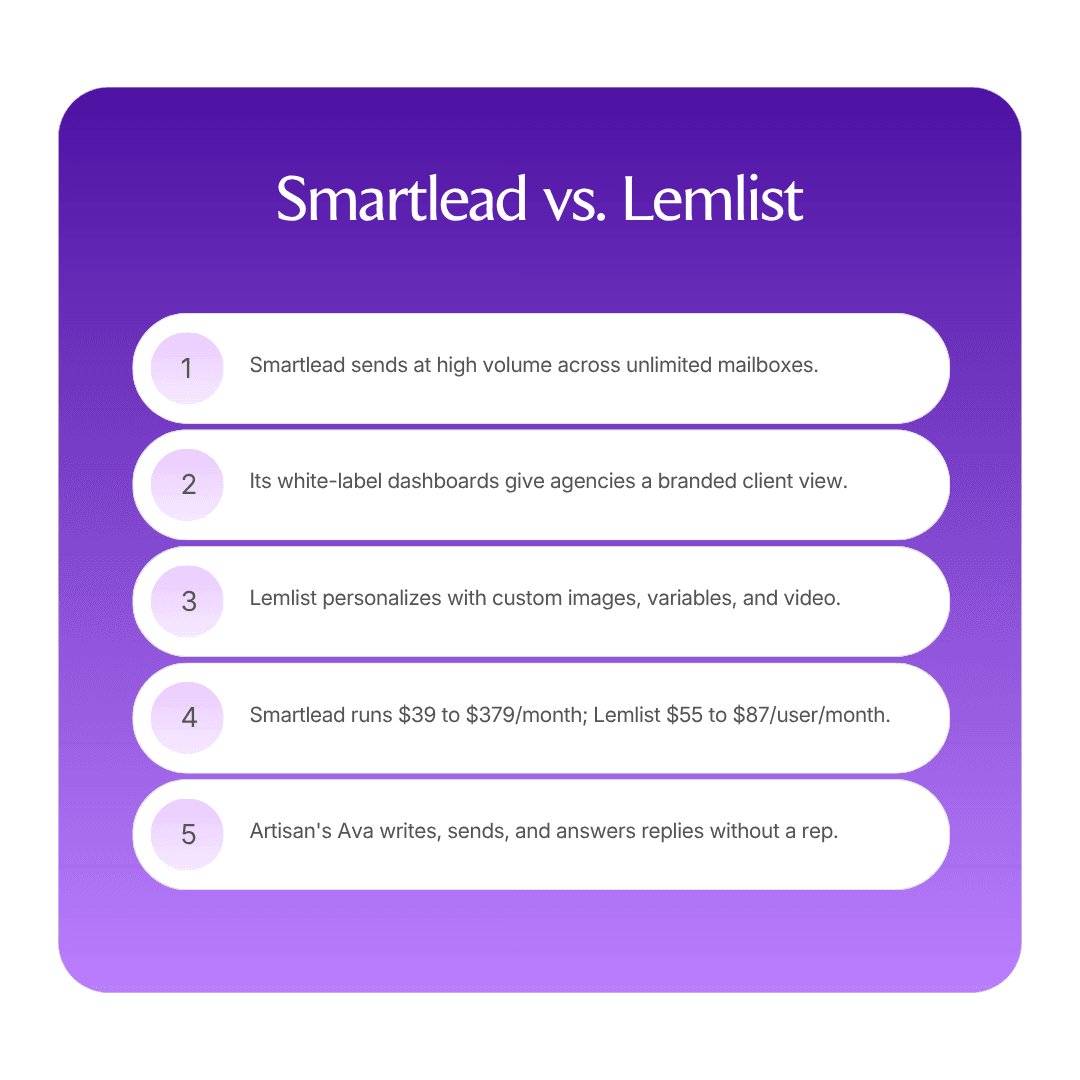 Smartlead vs. Lemlist

1 Smartlead sends at high volume across unlimited mailboxes.

2 Its white-label dashboards give agencies a branded client view.

3 Lemlist personalizes with custom images, variables, and video.

4 Smartlead runs \$39 to \$379/month; Lemlist \$55 to \$87/user/month.

5 Artisan's Ava writes, sends, and answers replies without a rep.